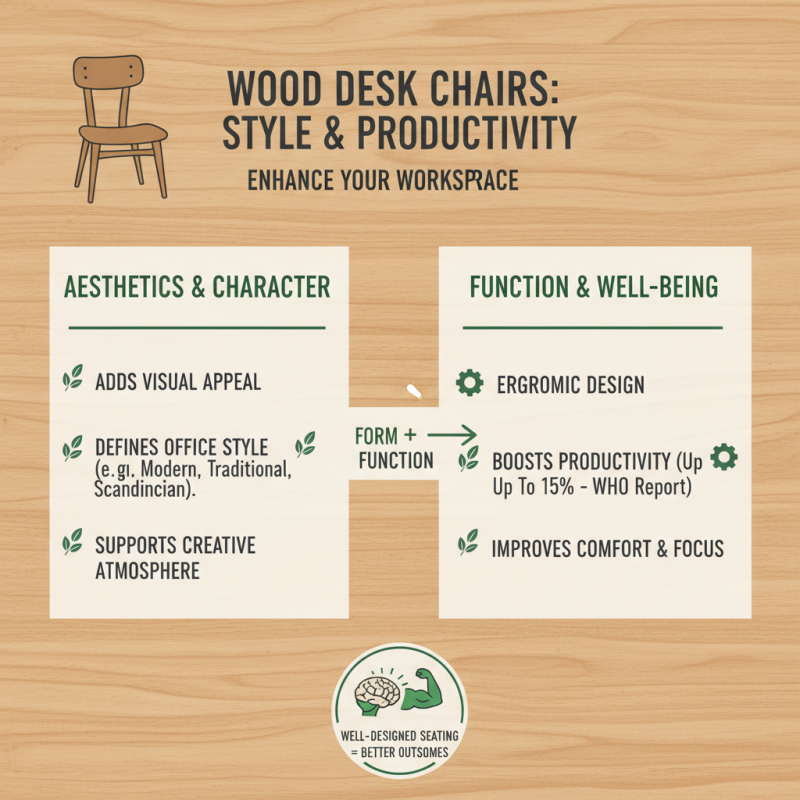 WOOD DESK CHAIRS: STYLE & PRODUCTIVITY

ENHANCE YOUR WORKSPRACE

AESTHETICS & CHARACTER

ADDS VISUAL APPEAL

DEFINES OFFICE STYLE (e.gı. Modern, Traditional, Scandincian).

SUPPORTS CREATIVE ATMOSPHERE

FORM + FUNCTION

FUNCTION & WELL-BEING

ERGROMIC DESIGN

BOOSTS PRODUCTIVITY (Up Up To 15% - WHO Report)

IMPROVES COMFORT & FOCUS

WELL-DESIGNED SEATING = BETTER OUTSOMES